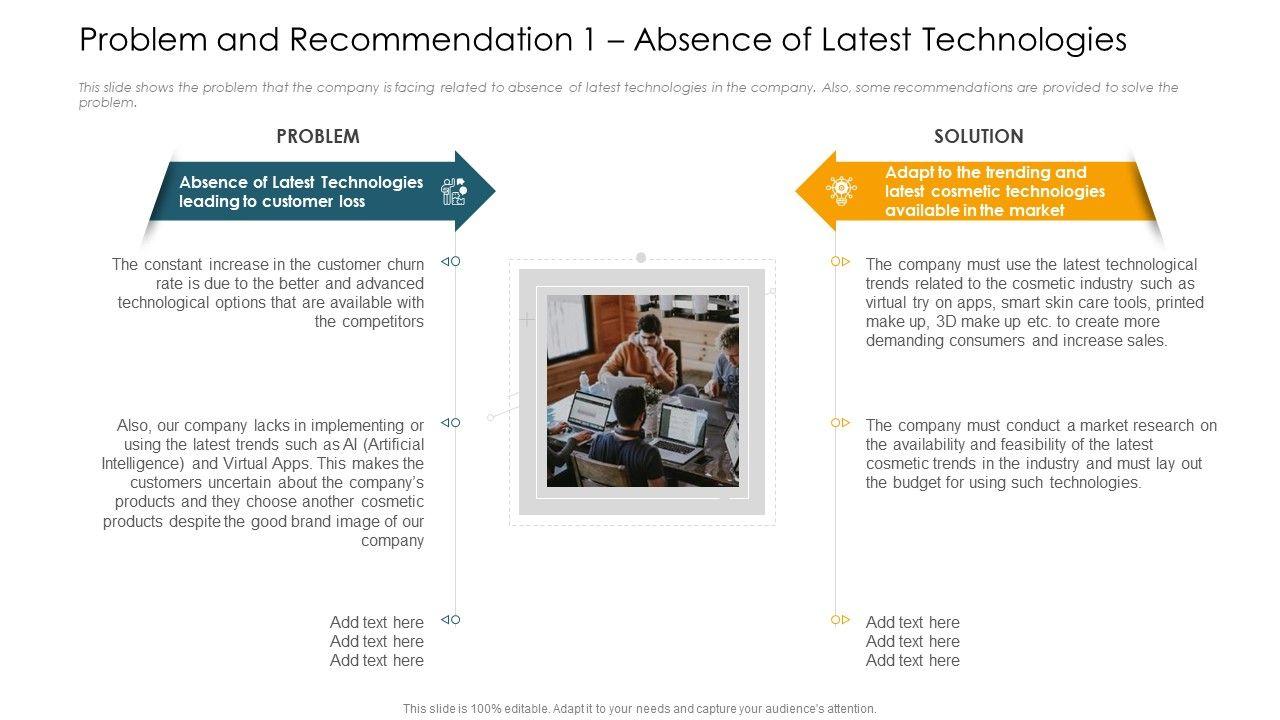 Problem and Recommendation 1 – Absence of Latest Technologies

This slide shows the problem that the company is facing related to absence of latest technologies in the company. Also, some recommendations are provided to solve the problem.

PROBLEM

Absence of Latest Technologies leading to customer loss

The constant increase in the customer churn rate is due to the better and advanced technological options that are available with the competitors

Also, our company lacks in implementing or using the latest trends such as AI (Artificial Intelligence) and Virtual Apps. This makes the customers uncertain about the company's products and they choose another cosmetic products despite the good brand image of our company

Add text here
Add text here
Add text here

SOLUTION

Adapt to the trending and latest cosmetic technologies available in the market

The company must use the latest technological trends related to the cosmetic industry such as virtual try on apps, smart skin care tools, printed make up, 3D make up etc. to create more demanding consumers and increase sales.

The company must conduct a market research on the availability and feasibility of the latest cosmetic trends in the industry and must lay out the budget for using such technologies.

Add text here
Add text here
Add text here

This slide is 100% editable. Adapt it to your needs and capture your audience's attention.